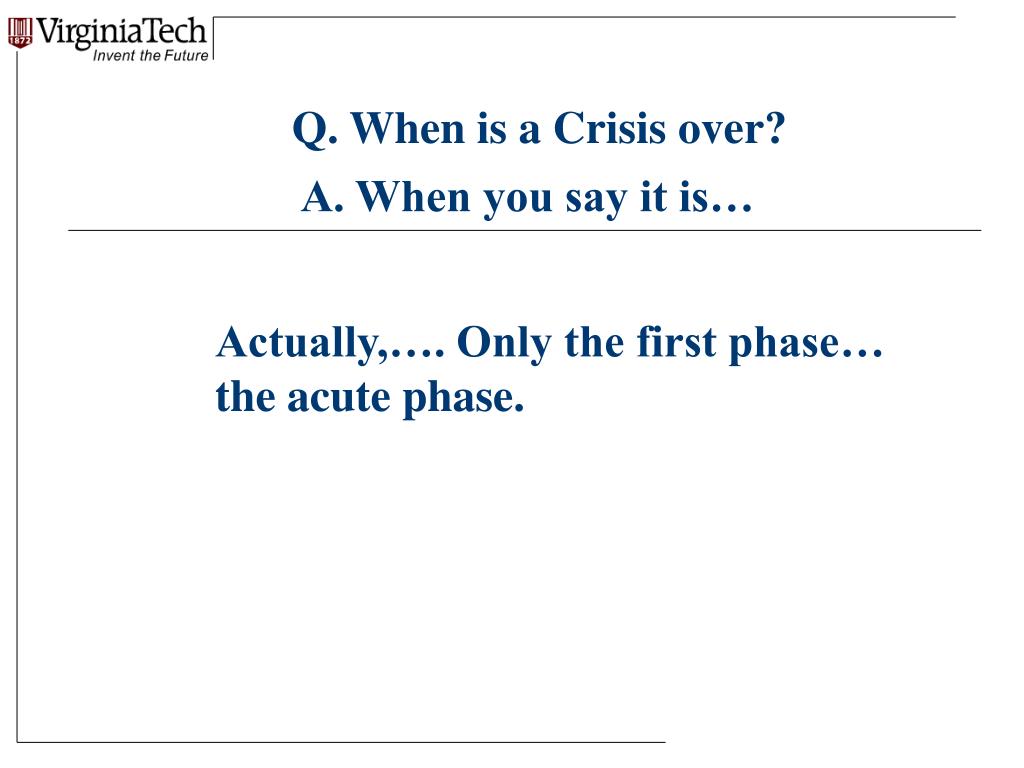 1872 VirginiaTech
Invent the Future

Q. When is a Crisis over?
A. When you say it is…

Actually,…. Only the first phase… the acute phase.